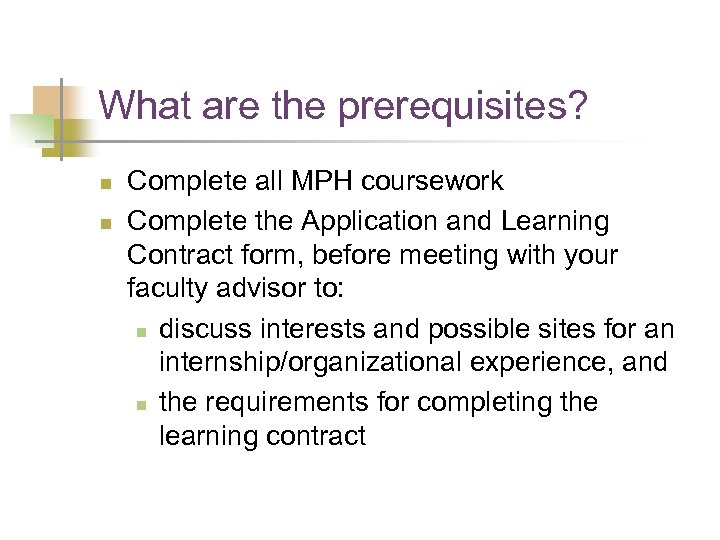 What are the prerequisites?

- Complete all MPH coursework
- Complete the Application and Learning Contract form, before meeting with your faculty advisor to:
  - discuss interests and possible sites for an internship/organizational experience, and
  - the requirements for completing the learning contract